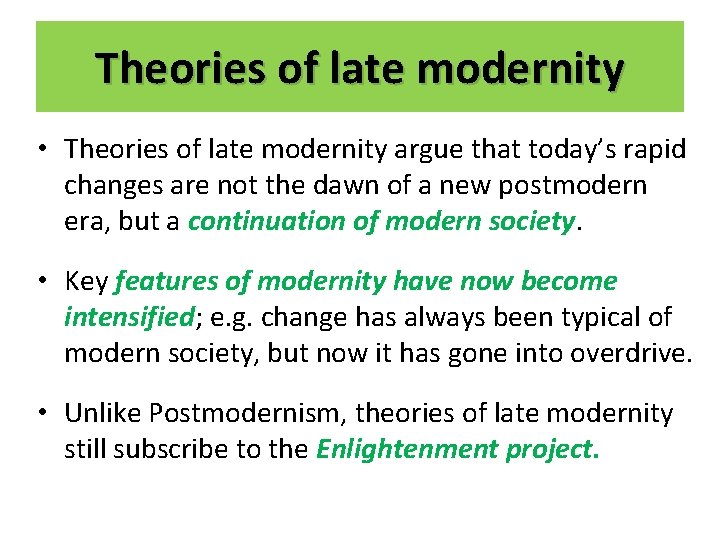 Theories of late modernity

• Theories of late modernity argue that today's rapid changes are not the dawn of a new postmodern era, but a continuation of modern society.

• Key features of modernity have now become intensified; e.g. change has always been typical of modern society, but now it has gone into overdrive.

• Unlike Postmodernism, theories of late modernity still subscribe to the Enlightenment project.